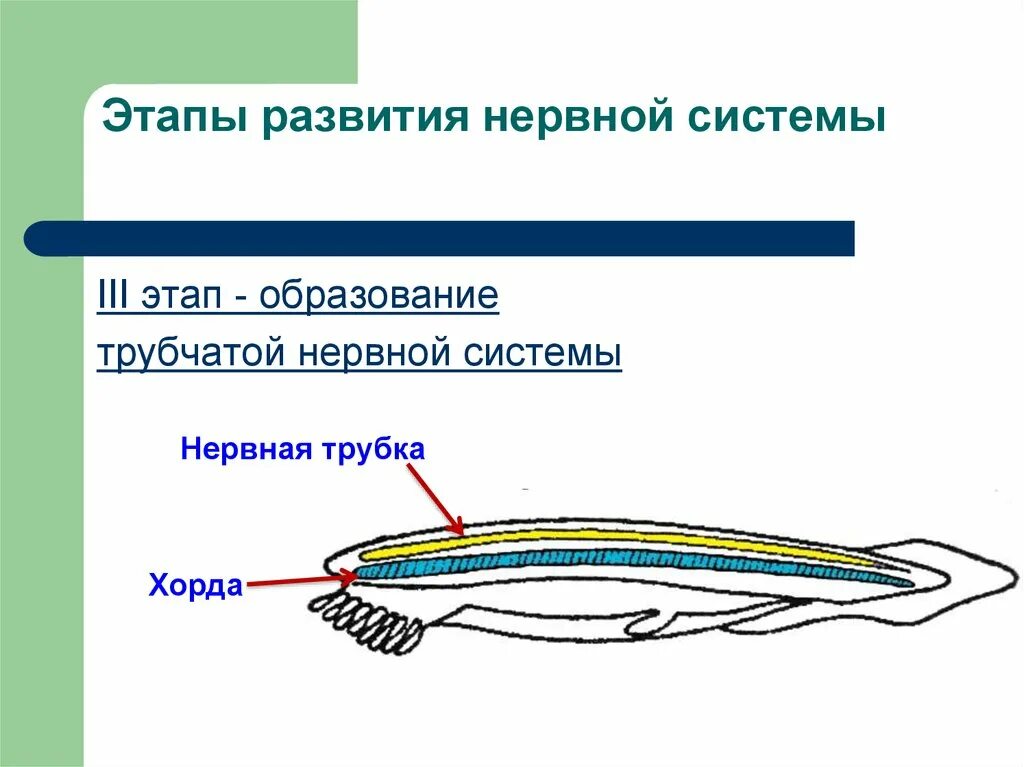 Этапы развития нервной системы

III этап - образование трубчатой нервной системы

Нервная трубка

Хорда